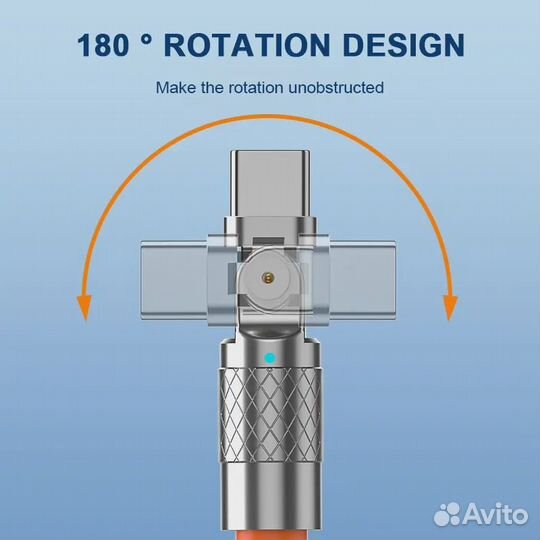 180 ° ROTATION DESIGN

Make the rotation unobstructed

Avito